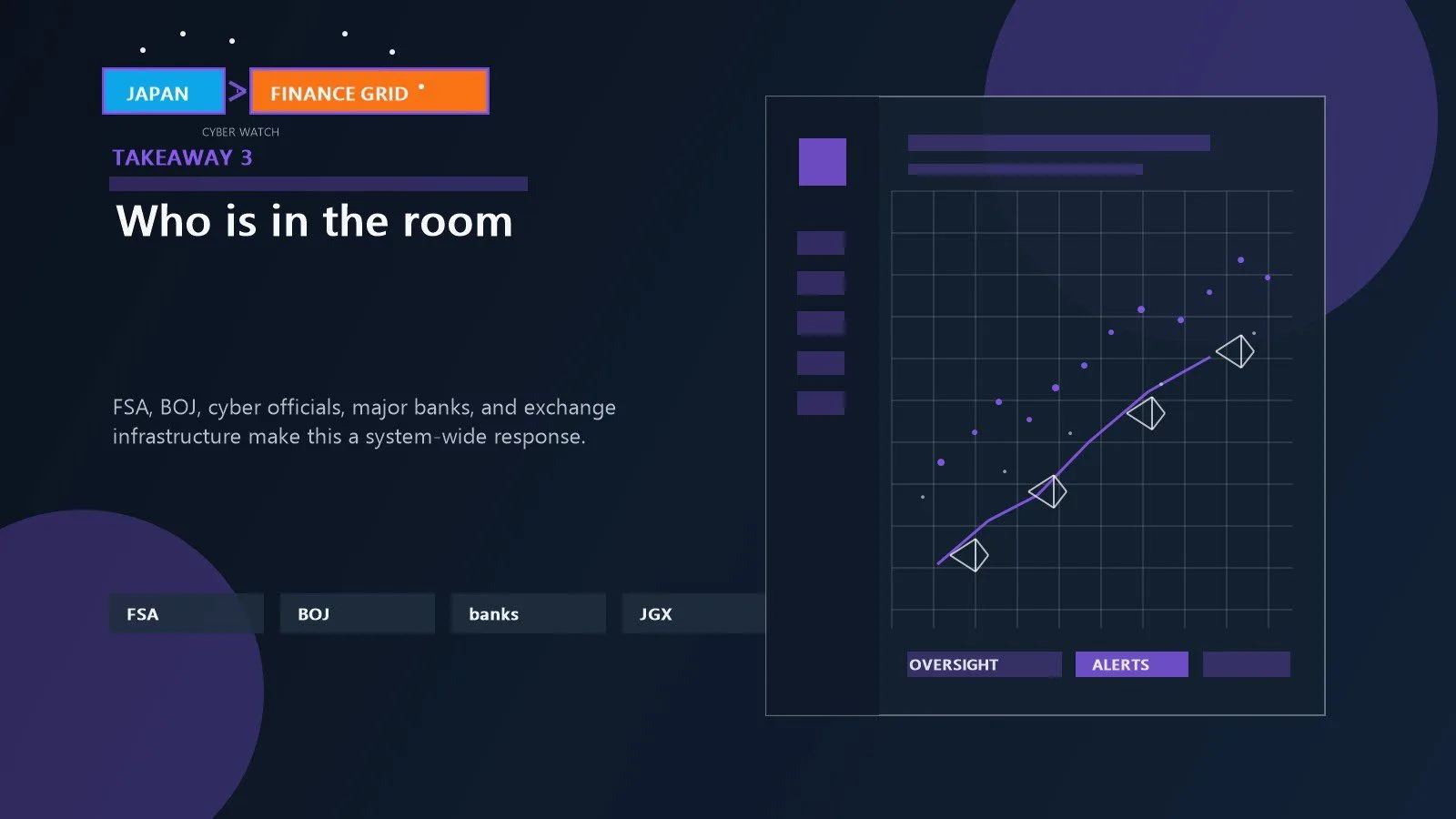 JAPAN > FINANCE GRID

CYBER WATCH

TAKEAWAY 3

Who is in the room

FSA, BOJ, cyber officials, major banks, and exchange infrastructure make this a system-wide response.

FSA

BOJ

banks

JGX

OVERSIGHT

ALERTS